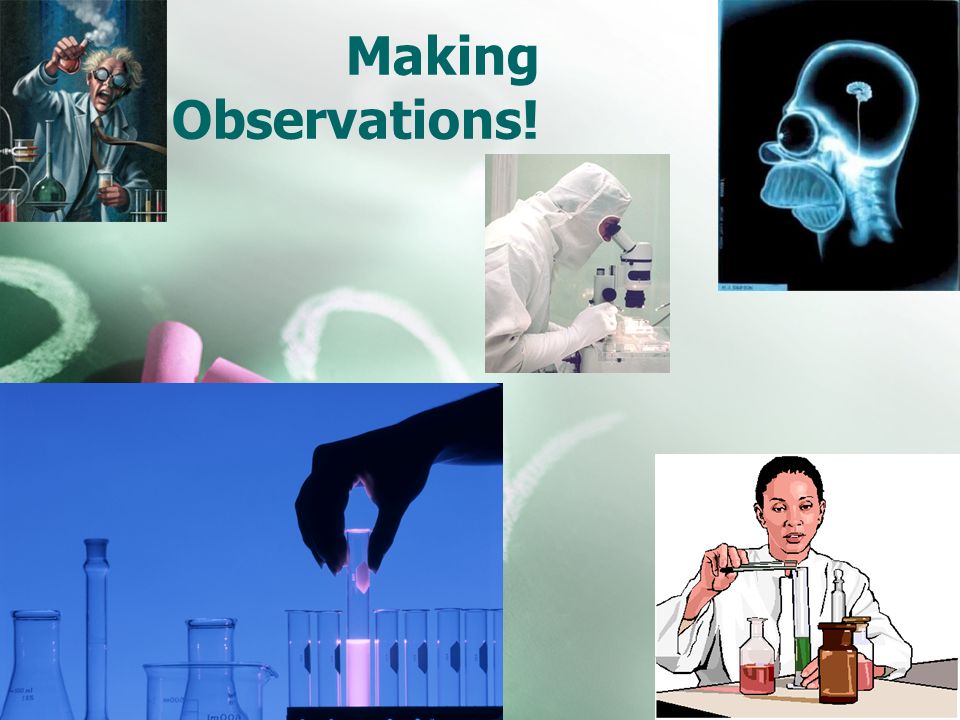 Making Observations!